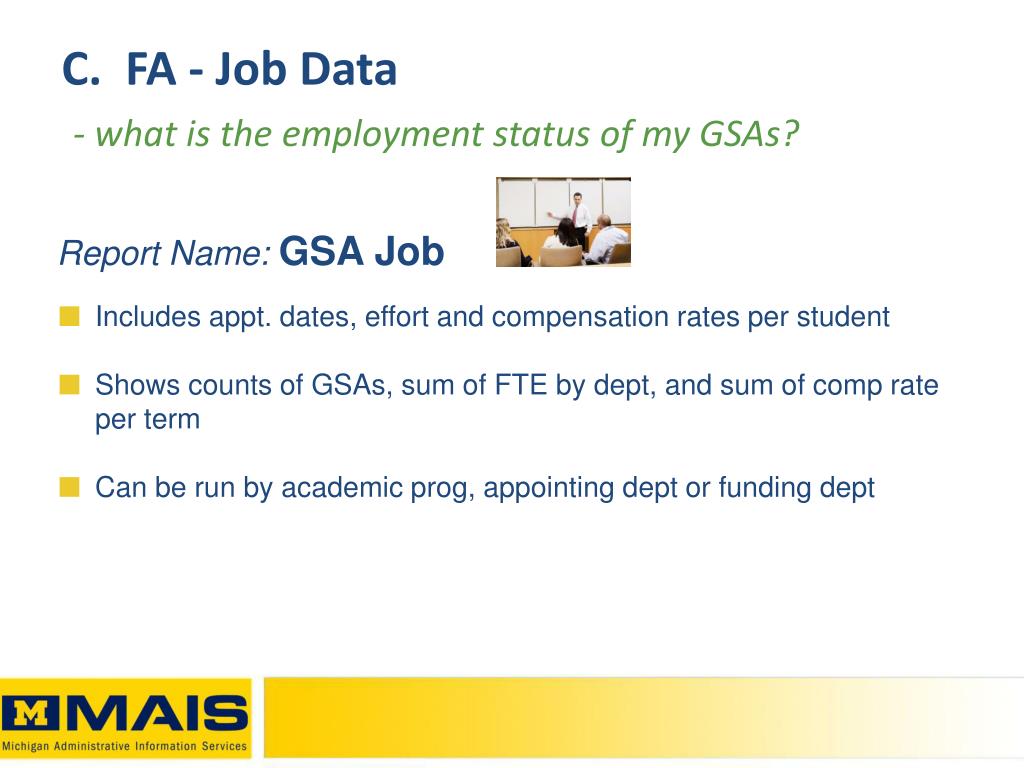 C. FA - Job Data
- what is the employment status of my GSAs?

Report Name: GSA Job

Includes appt. dates, effort and compensation rates per student

Shows counts of GSAs, sum of FTE by dept, and sum of comp rate per term

Can be run by academic prog, appointing dept or funding dept

M MAIS
Michigan Administrative Information Services